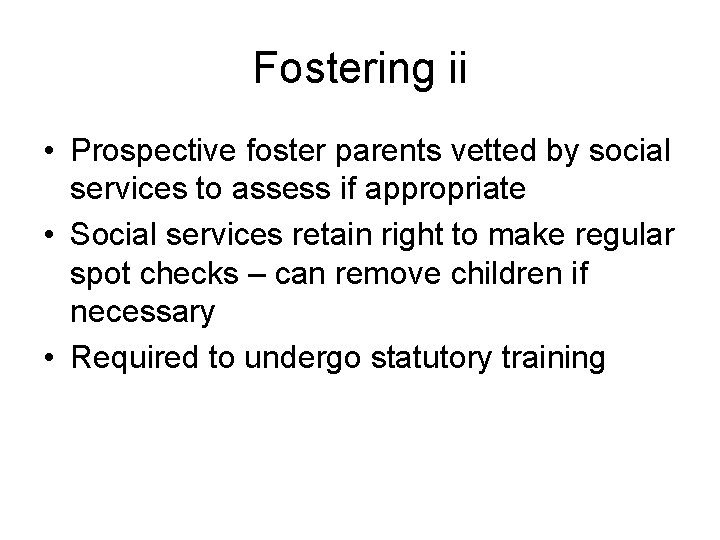 Fostering ii

• Prospective foster parents vetted by social services to assess if appropriate
• Social services retain right to make regular spot checks – can remove children if necessary
• Required to undergo statutory training